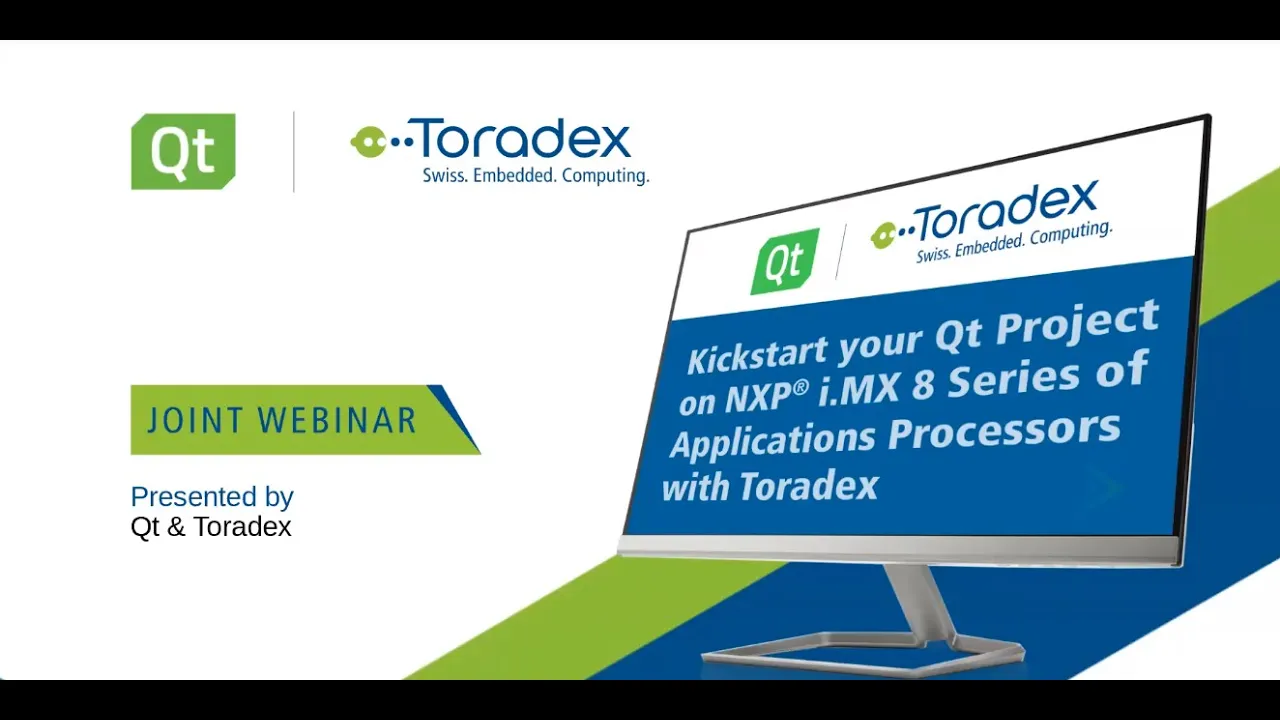 Qt

Toradex
Swiss. Embedded. Computing.

JOINT WEBINAR

Presented by
Qt & Toradex

Qt

Toradex
Swiss. Embedded. Computing.

Kickstart your Qt Project on NXP® i.MX 8 Series of Applications Processors with Toradex